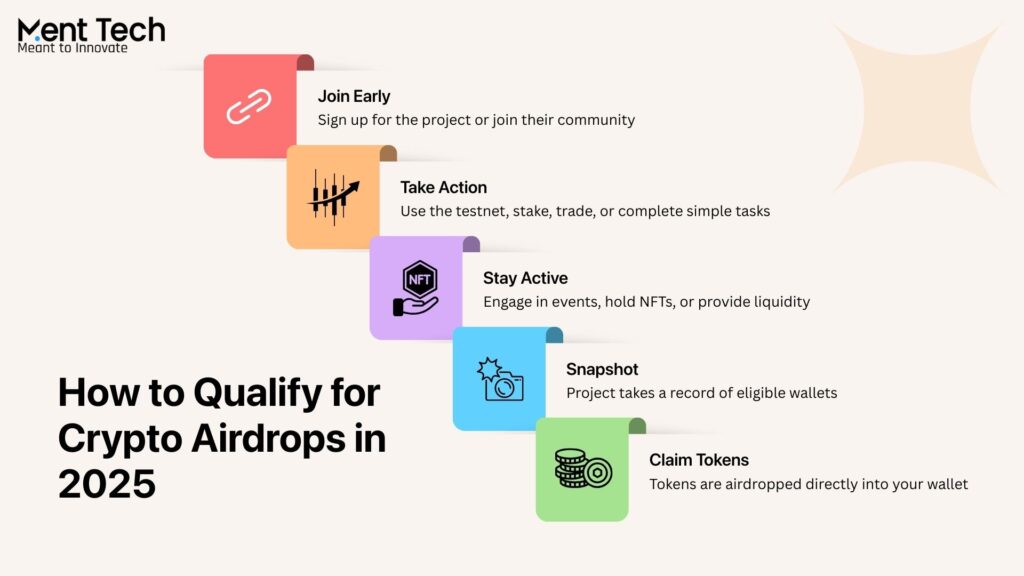 Ment Tech
Meant to Innovate

Join Early
Sign up for the project or join their community

Take Action
Use the testnet, stake, trade, or complete simple tasks

NFT

Stay Active
Engage in events, hold NFTs, or provide liquidity

Snapshot
Project takes a record of eligible wallets

Claim Tokens
Tokens are airdropped directly into your wallet

How to Qualify for Crypto Airdrops in 2025